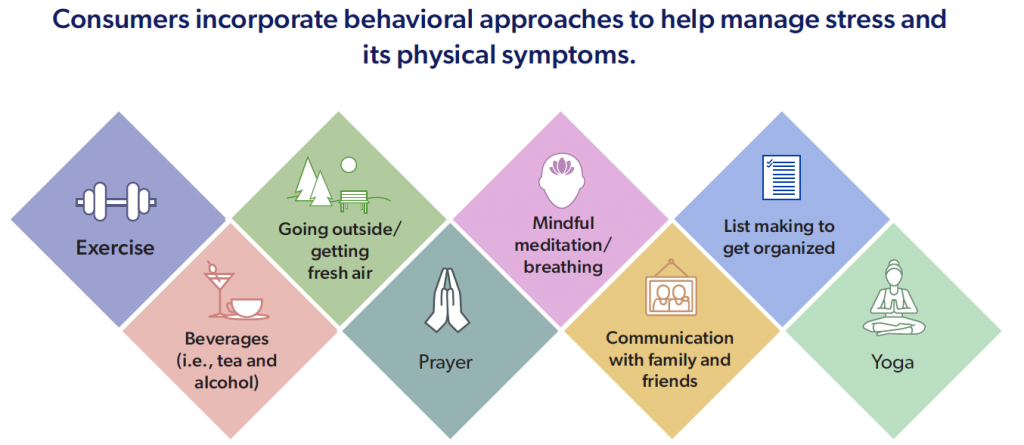 Consumers incorporate behavioral approaches to help manage stress and its physical symptoms.

Exercise

Beverages (i.e., tea and alcohol)

Going outside/ getting fresh air

Prayer

Mindful meditation/ breathing

Communication with family and friends

List making to get organized

Yoga